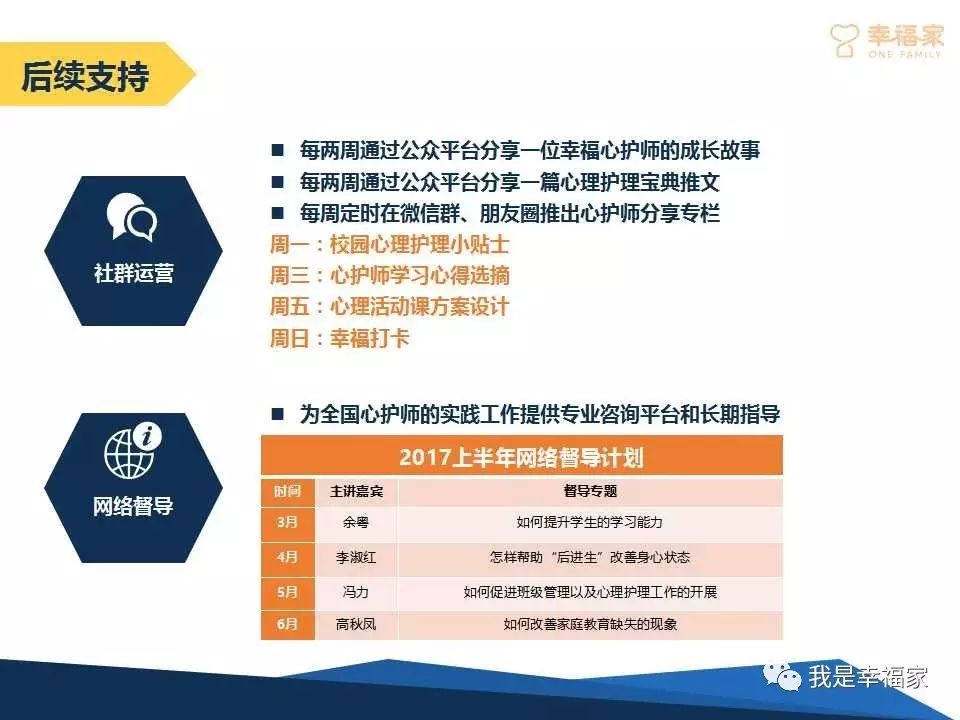 后续支持

幸福家
ONE FAMILY

社群运营

■ 每两周通过公众平台分享一位幸福心护师的成长故事
■ 每两周通过公众平台分享一篇心理护理宝典推文
■ 每周定时在微信群、朋友圈推出心护师分享专栏
周一：校园心理护理小贴士
周三：心护师学习心得选摘
周五：心理活动课方案设计
周日：幸福打卡

网络督导

■ 为全国心护师的实践工作提供专业咨询平台和长期指导

2017上半年网络督导计划

| 时间 | 主讲嘉宾 | 督导专题 |
|---|---|---|
| 3月 | 余粤 | 如何提升学生的学习能力 |
| 4月 | 李淑红 | 怎样帮助“后进生”改善身心状态 |
| 5月 | 冯力 | 如何促进班级管理以及心理护理工作的开展 |
| 6月 | 高秋凤 | 如何改善家庭教育缺失的现象 |

我是幸福家